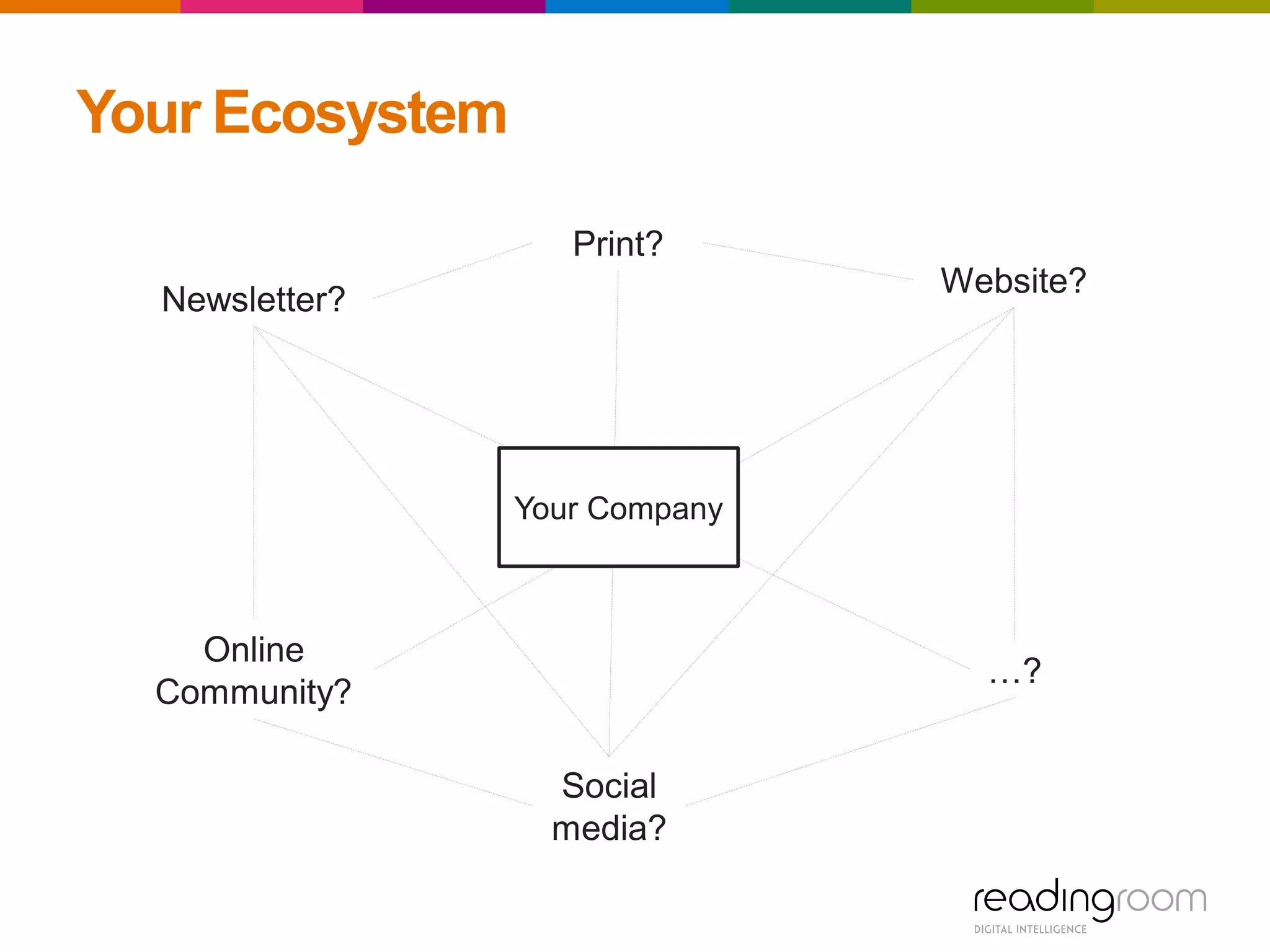 Your Ecosystem

Print?

Newsletter?

Website?

Your Company

Online Community?

…?

Social media?

readingroom
DIGITAL INTELLIGENCE